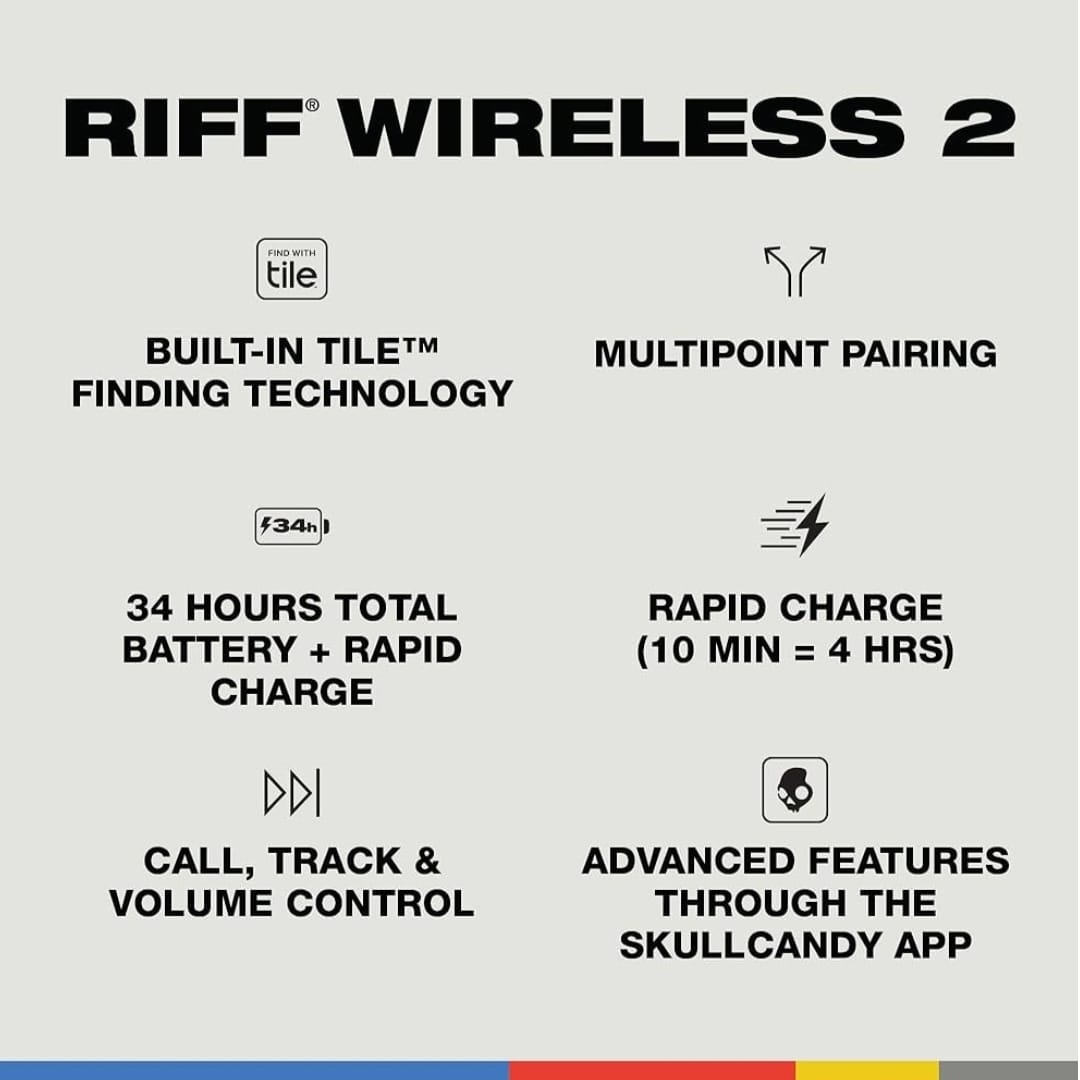 RIFF® WIRELESS 2

FIND WITH tile

BUILT-IN TILE™ FINDING TECHNOLOGY

MULTIPOINT PAIRING

34h

34 HOURS TOTAL BATTERY + RAPID CHARGE

RAPID CHARGE (10 MIN = 4 HRS)

CALL, TRACK & VOLUME CONTROL

ADVANCED FEATURES THROUGH THE SKULLCANDY APP